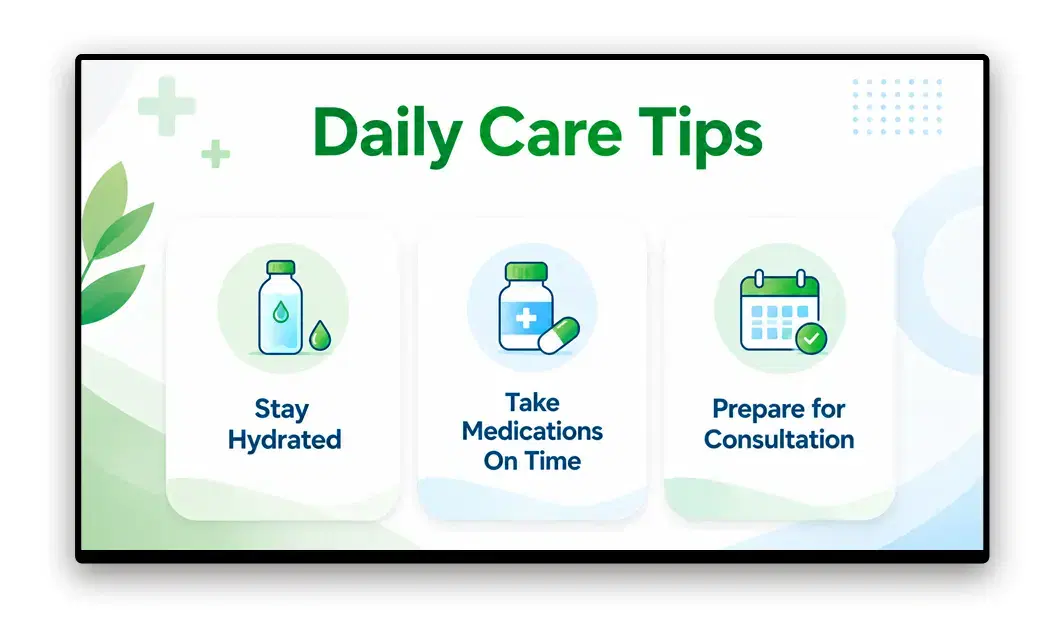 Daily Care Tips

Stay Hydrated

Take Medications On Time

Prepare for Consultation